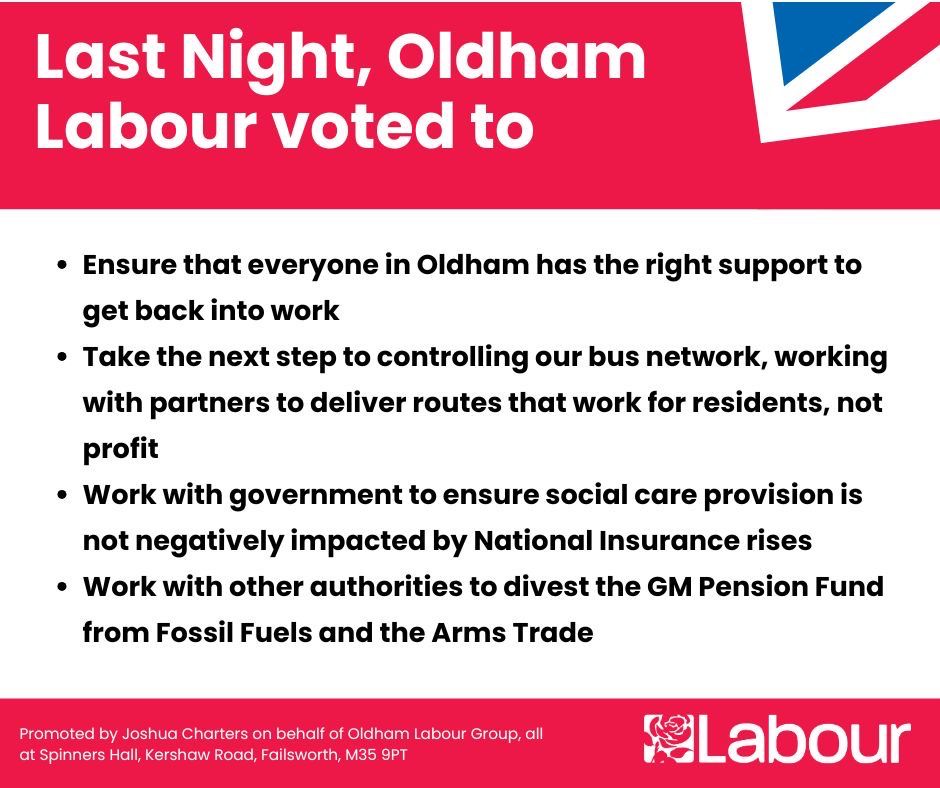 Last Night, Oldham Labour voted to

• Ensure that everyone in Oldham has the right support to get back into work
• Take the next step to controlling our bus network, working with partners to deliver routes that work for residents, not profit
• Work with government to ensure social care provision is not negatively impacted by National Insurance rises
• Work with other authorities to divest the GM Pension Fund from Fossil Fuels and the Arms Trade

Promoted by Joshua Charters on behalf of Oldham Labour Group, all at Spinners Hall, Kershaw Road, Failsworth, M35 9PT

Labour